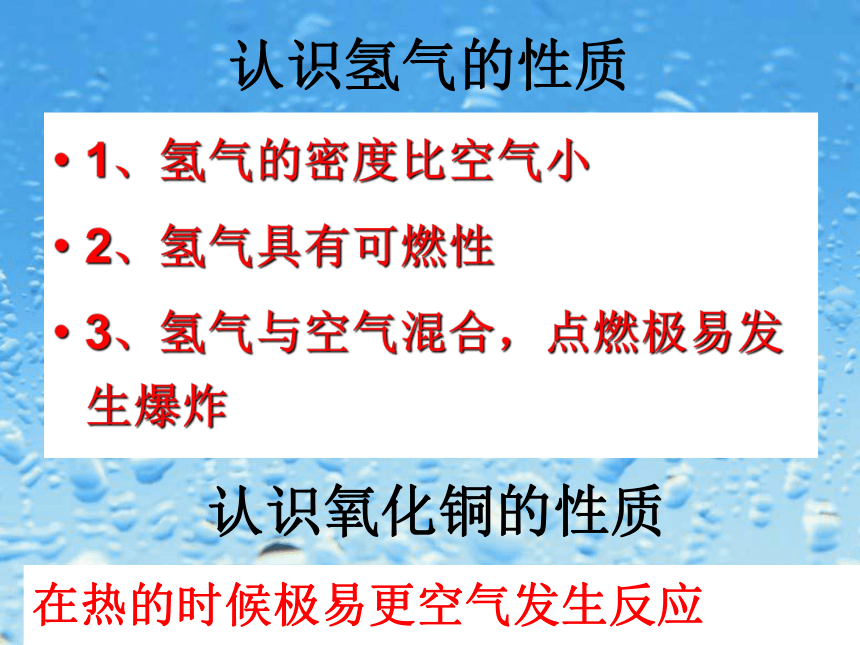 认识氢气的性质

• 1、氢气的密度比空气小

• 2、氢气具有可燃性

• 3、氢气与空气混合，点燃极易发生爆炸

认识氧化铜的性质

在热的时候极易更空气发生反应